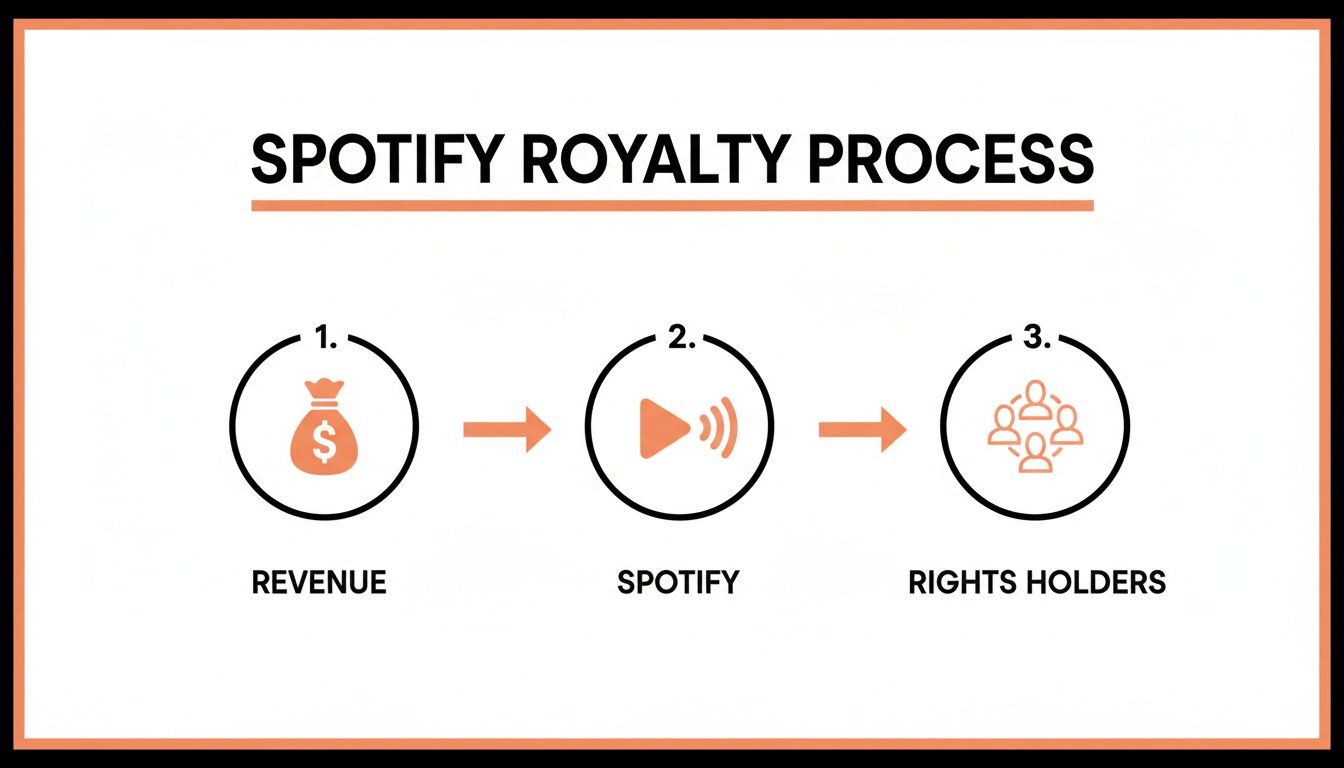 SPOTIFY ROYALTY PROCESS

1.

$

REVENUE

2.

SPOTIFY

3.

RIGHTS HOLDERS